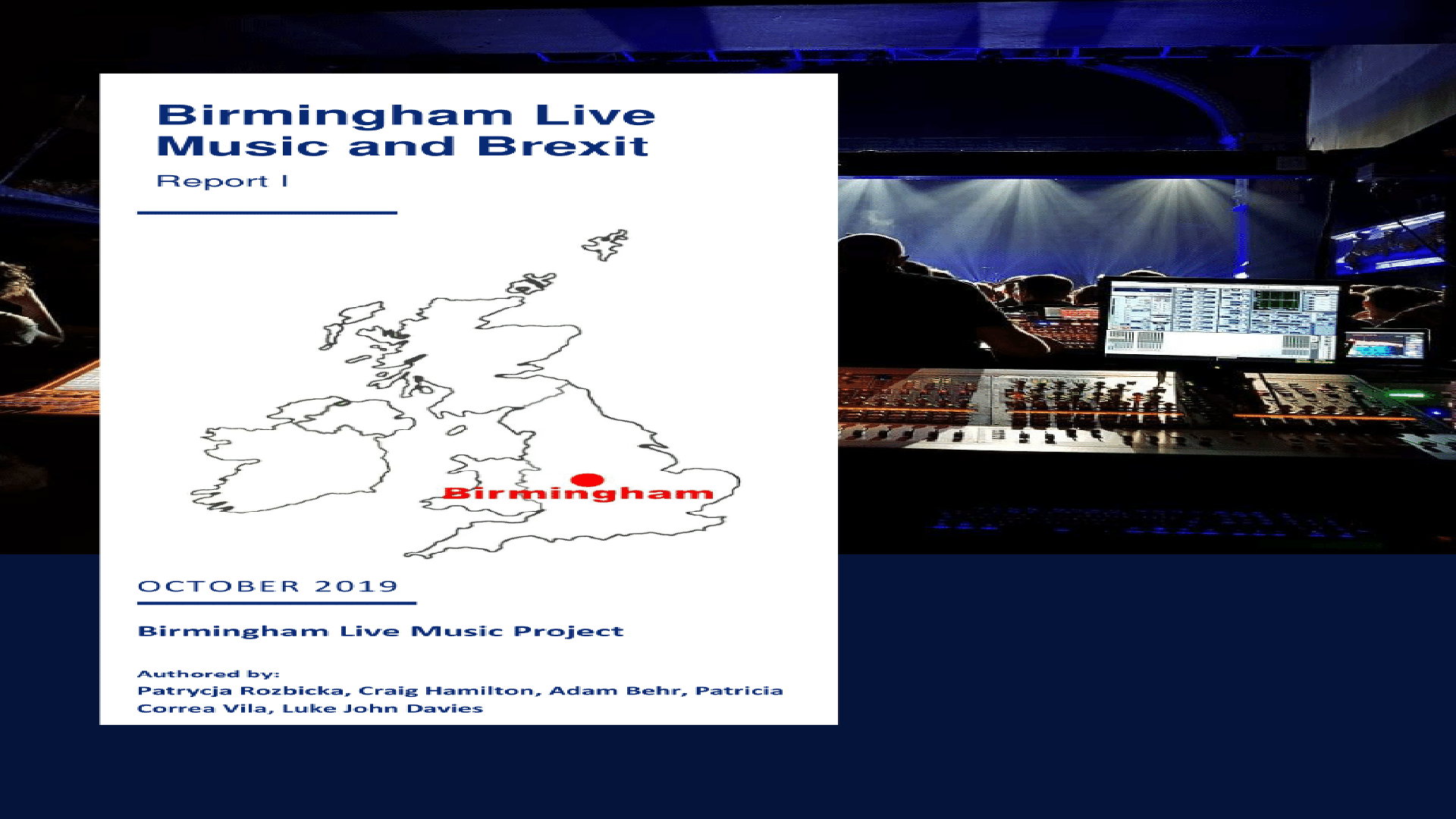 Birmingham Live Music and Brexit

Report I

Birmingham

OCTOBER 2019

Birmingham Live Music Project

Authored by:
Patrycja Rozbicka, Craig Hamilton, Adam Behr, Patricia Correa Vila, Luke John Davies